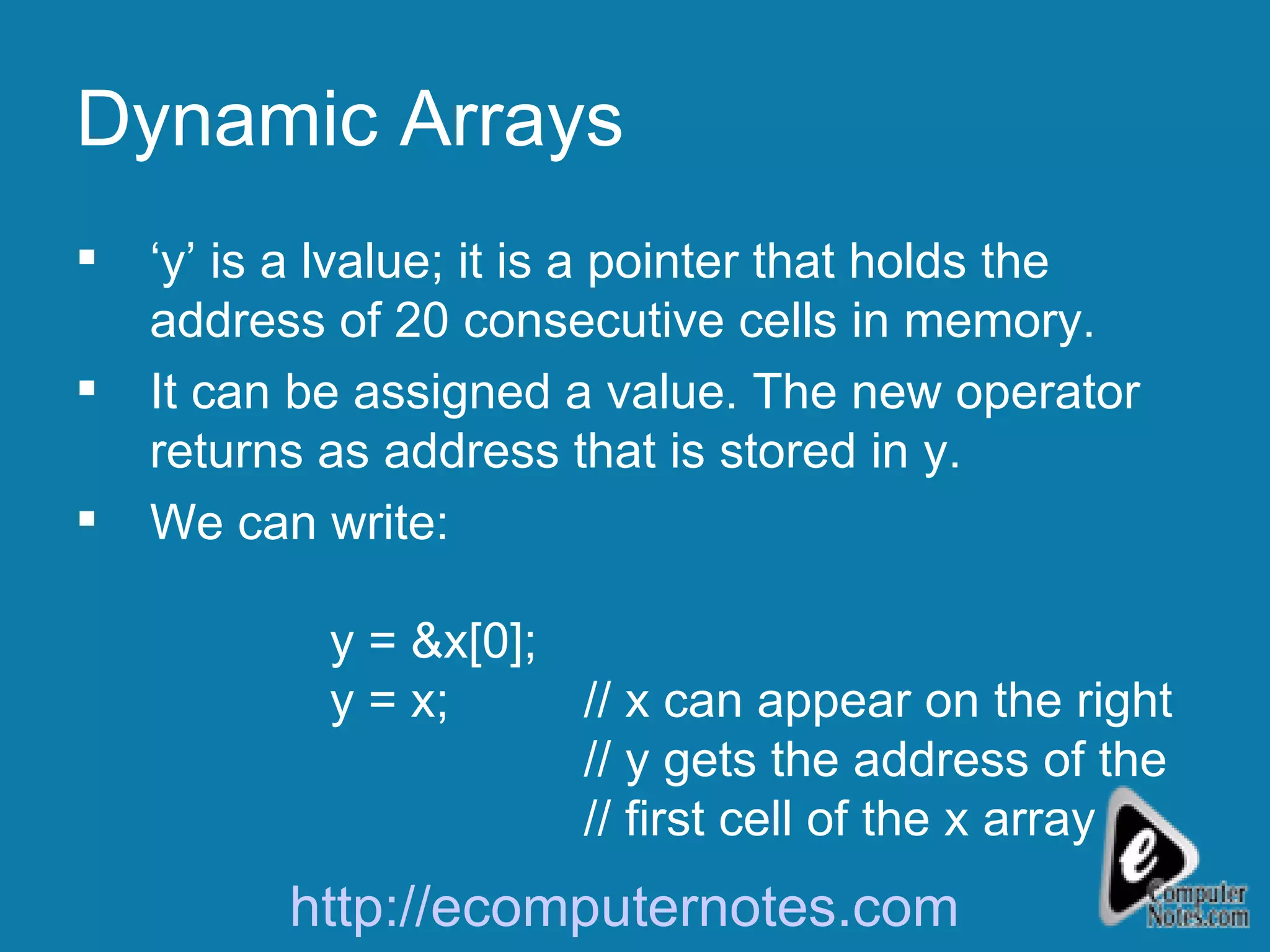 Dynamic Arrays

▪ ‘y’ is a lvalue; it is a pointer that holds the address of 20 consecutive cells in memory.

▪ It can be assigned a value. The new operator returns as address that is stored in y.

▪ We can write:

y = &x[0];
y = x; // x can appear on the right
// y gets the address of the
// first cell of the x array

http://ecomputernotes.com

e Computer Notes.com